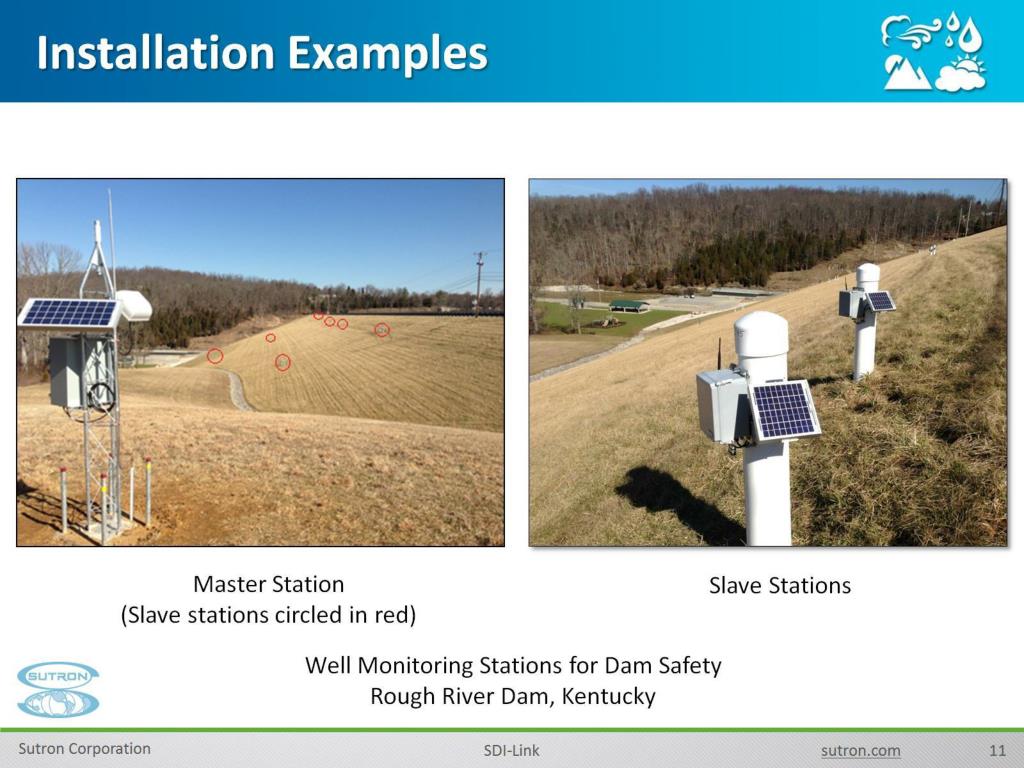 Installation Examples

Master Station
(Slave stations circled in red)

Slave Stations

Well Monitoring Stations for Dam Safety
Rough River Dam, Kentucky

SUTRON

Sutron Corporation

SDI-Link

sutron.com

11